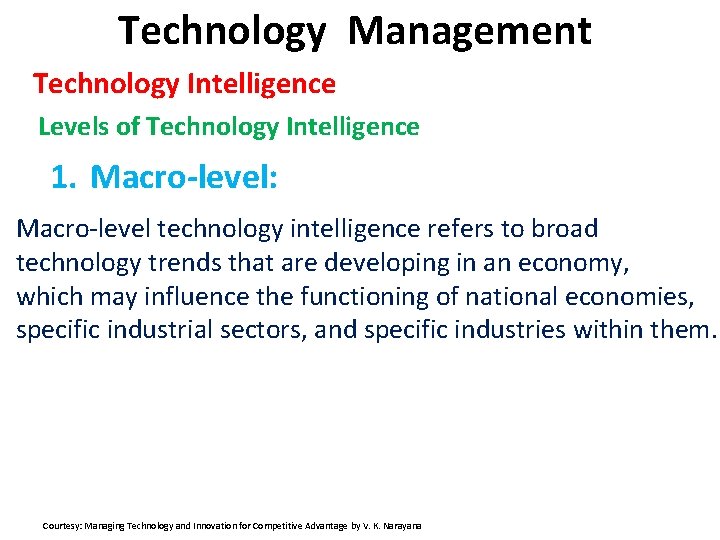 Technology Management

Technology Intelligence

Levels of Technology Intelligence

1. Macro-level:

Macro-level technology intelligence refers to broad technology trends that are developing in an economy, which may influence the functioning of national economies, specific industrial sectors, and specific industries within them.

Courtesy: Managing Technology and Innovation for Competitive Advantage by V. K. Narayana